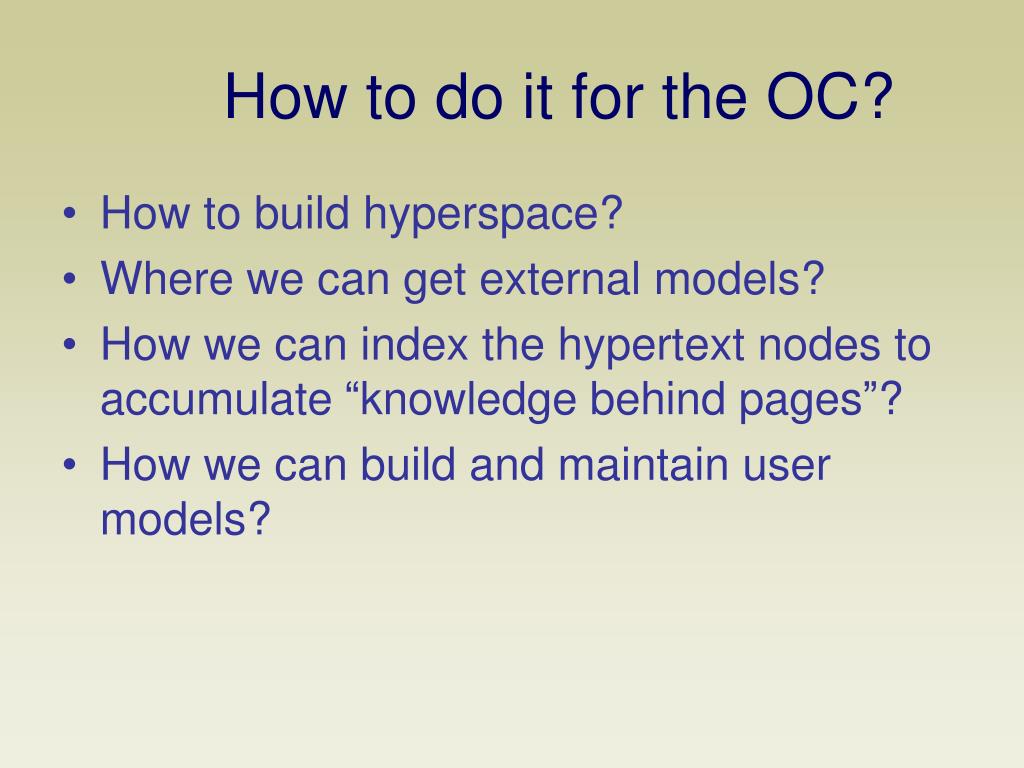 How to do it for the OC?

• How to build hyperspace?
• Where we can get external models?
• How we can index the hypertext nodes to accumulate “knowledge behind pages”?
• How we can build and maintain user models?